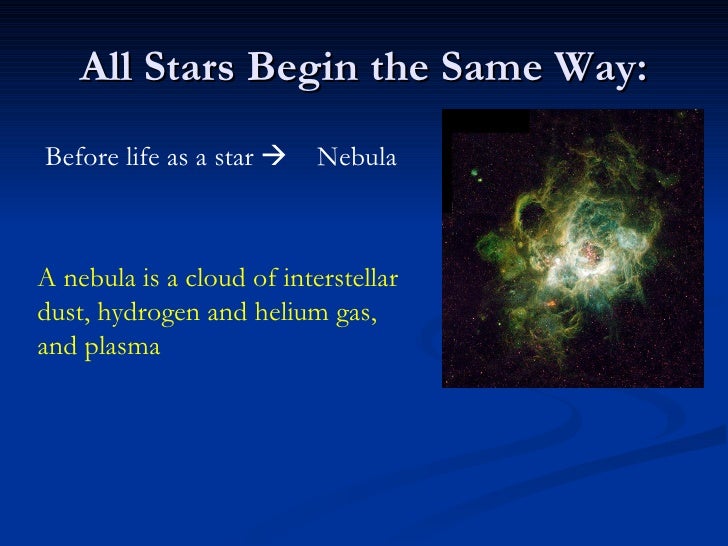 All Stars Begin the Same Way:

Before life as a star → Nebula

A nebula is a cloud of interstellar dust, hydrogen and helium gas, and plasma